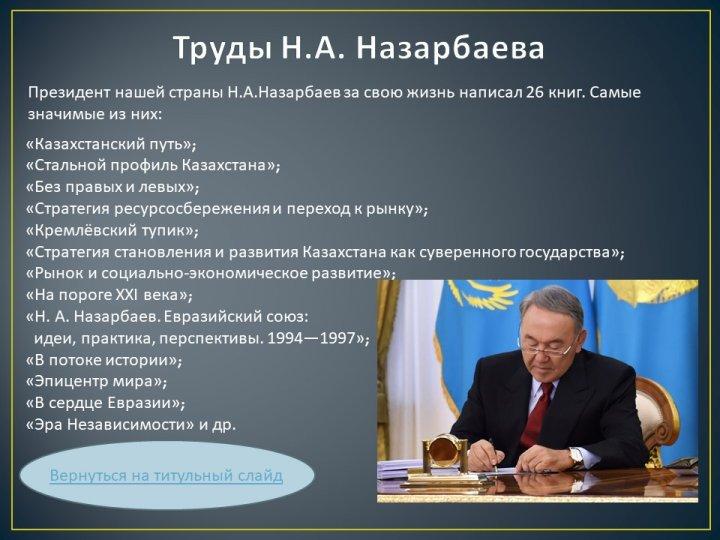 Труды Н.А. Назарбаева

Президент нашей страны Н.А.Назарбаев за свою жизнь написал 26 книг. Самые значимые из них:

«Казахстанский путь»;
«Стальной профиль Казахстана»;
«Без правых и левых»;
«Стратегия ресурсосбережения и переход к рынку»;
«Кремлёвский тупик»;
«Стратегия становления и развития Казахстана как суверенного государства»;
«Рынок и социально-экономическое развитие»;
«На пороге XXI века»;
«Н. А. Назарбаев. Евразийский союз: идеи, практика, перспективы. 1994—1997»;
«В потоке истории»;
«Эпицентр мира»;
«В сердце Евразии»;
«Эра Независимости» и др.

Вернуться на титульный слайд